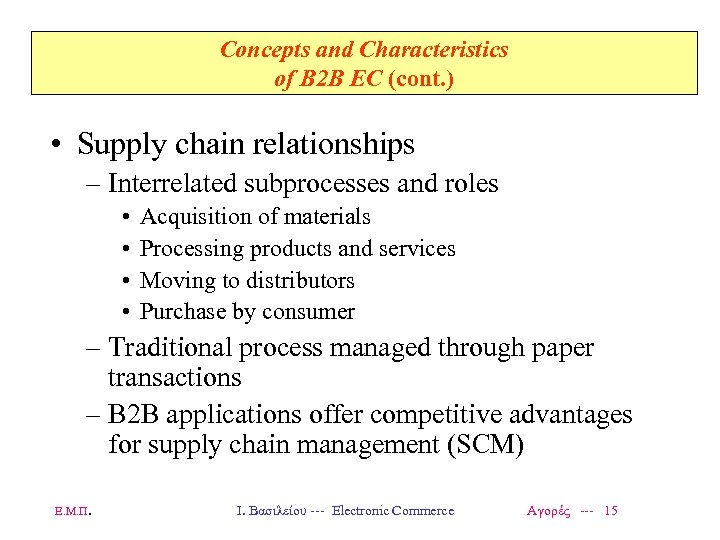 Concepts and Characteristics of B2B EC (cont.)

• Supply chain relationships
– Interrelated subprocesses and roles
• Acquisition of materials
• Processing products and services
• Moving to distributors
• Purchase by consumer
– Traditional process managed through paper transactions
– B2B applications offer competitive advantages for supply chain management (SCM)

Ε.Μ.Π. Ι. Βασιλείου --- Electronic Commerce Αγορές --- 15